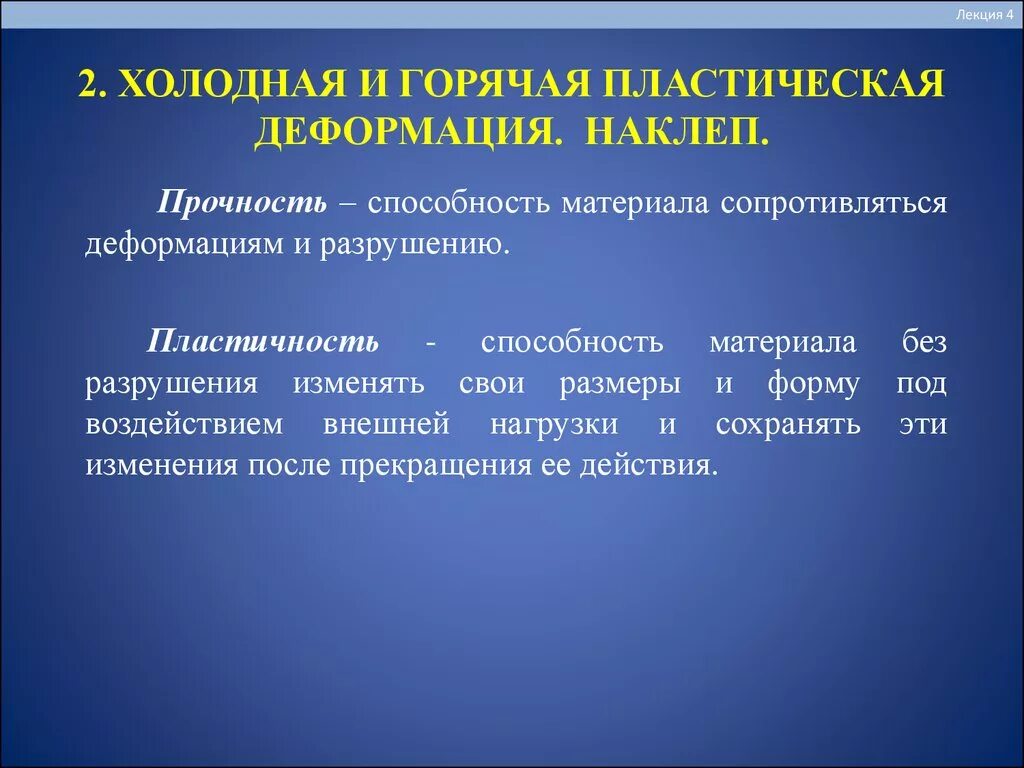 Лекция 4

2. ХОЛОДНАЯ И ГОРЯЧАЯ ПЛАСТИЧЕСКАЯ ДЕФОРМАЦИЯ. НАКЛЕП.

Прочность – способность материала сопротивляться деформациям и разрушению.

Пластичность - способность материала без разрушения изменять свои размеры и форму под воздействием внешней нагрузки и сохранять эти изменения после прекращения ее действия.